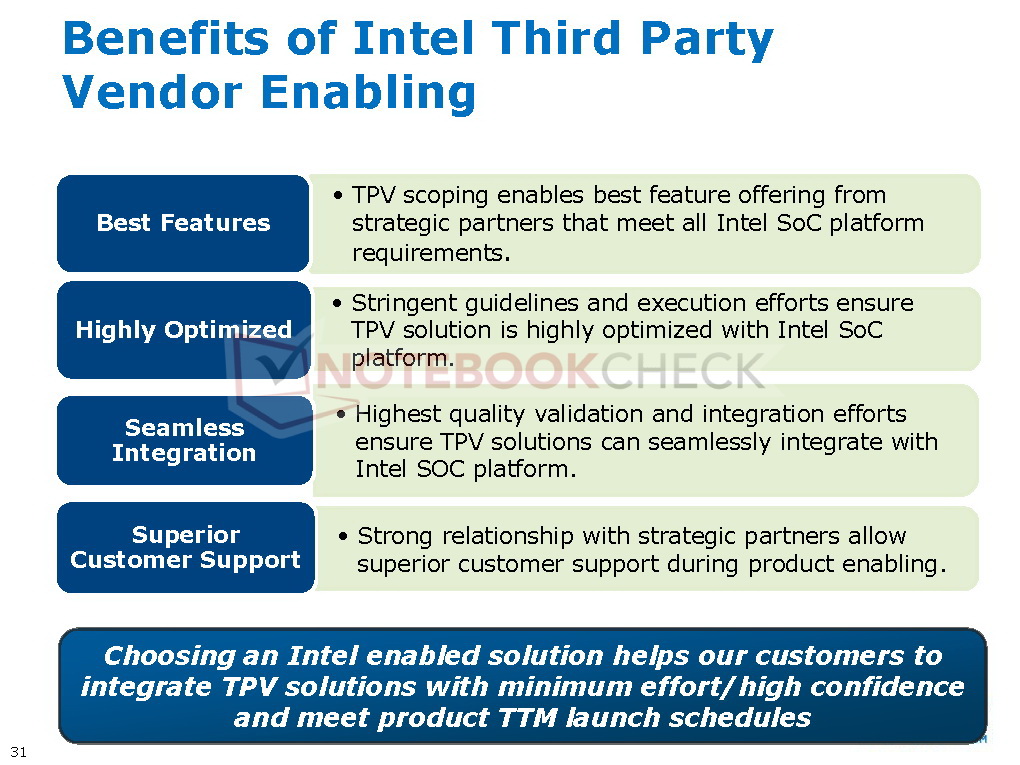 Benefits of Intel Third Party Vendor Enabling

Best Features

• TPV scoping enables best feature offering from strategic partners that meet all Intel SoC platform requirements.

Highly Optimized

• Stringent guidelines and execution efforts ensure TPV solution is highly optimized with Intel SoC platform.

NOTEBOOKCHECK

Seamless Integration

• Highest quality validation and integration efforts ensure TPV solutions can seamlessly integrate with Intel SOC platform.

Superior Customer Support

• Strong relationship with strategic partners allow superior customer support during product enabling.

Choosing an Intel enabled solution helps our customers to integrate TPV solutions with minimum effort/high confidence and meet product TTM launch schedules

31